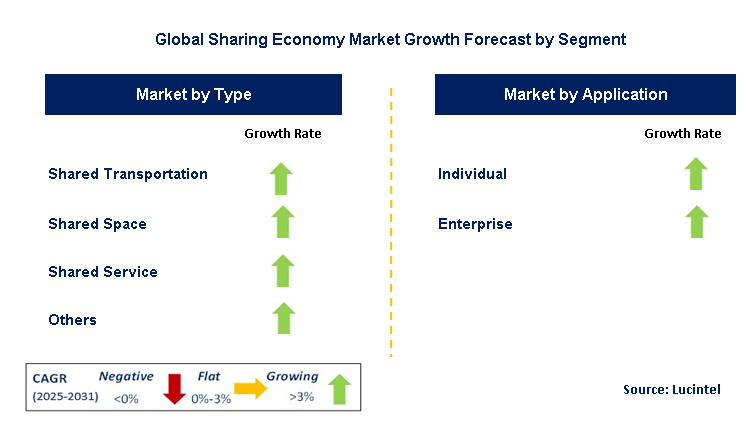 Global Sharing Economy Market Growth Forecast by Segment

Market by Type

Growth Rate

Shared Transportation

Shared Space

Shared Service

Others

Market by Application

Growth Rate

Individual

Enterprise

CAGR (2025-2031)

Negative <0%

Flat 0%-3%

Growing >3%

Source: Lucintel